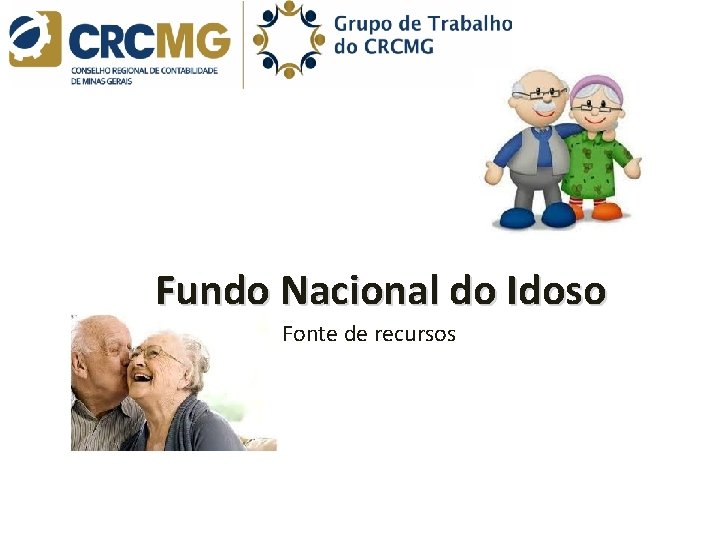 CRCMG
CONSELHO REGIONAL DE CONTABILIDADE DE MINAS GERAIS

Grupo de Trabalho do CRCMG

Fundo Nacional do Idoso

Fonte de recursos